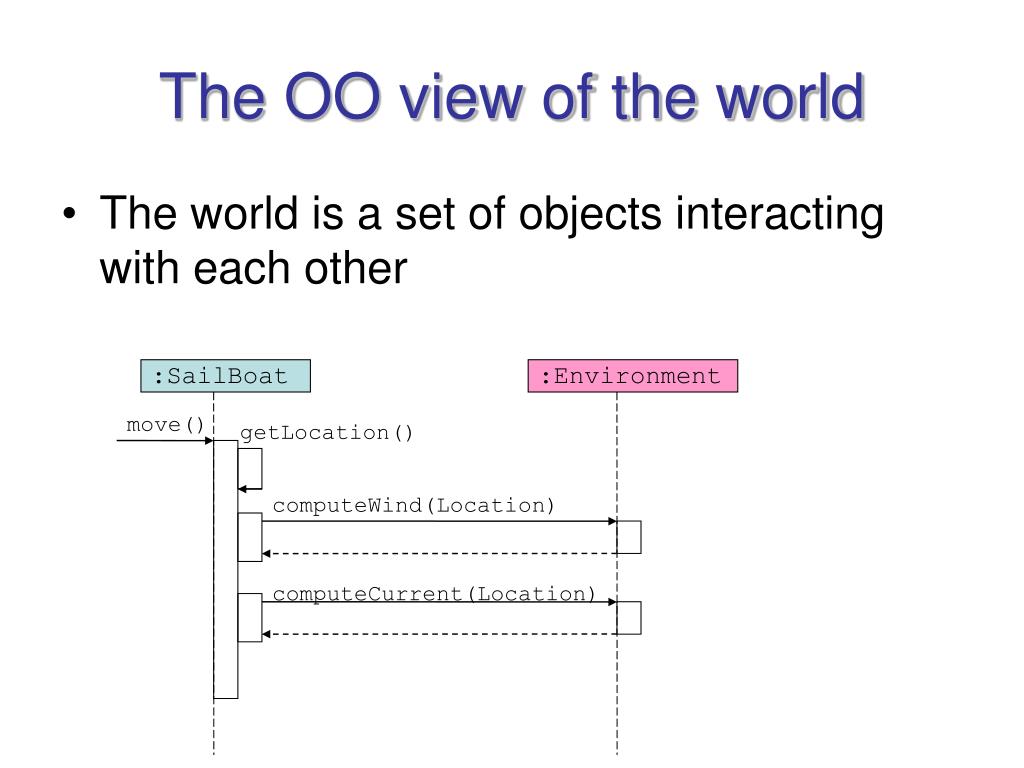 The OO view of the world

• The world is a set of objects interacting with each other

:SailBoat

:Environment

move()

getLocation()

computeWind(Location)

computeCurrent(Location)